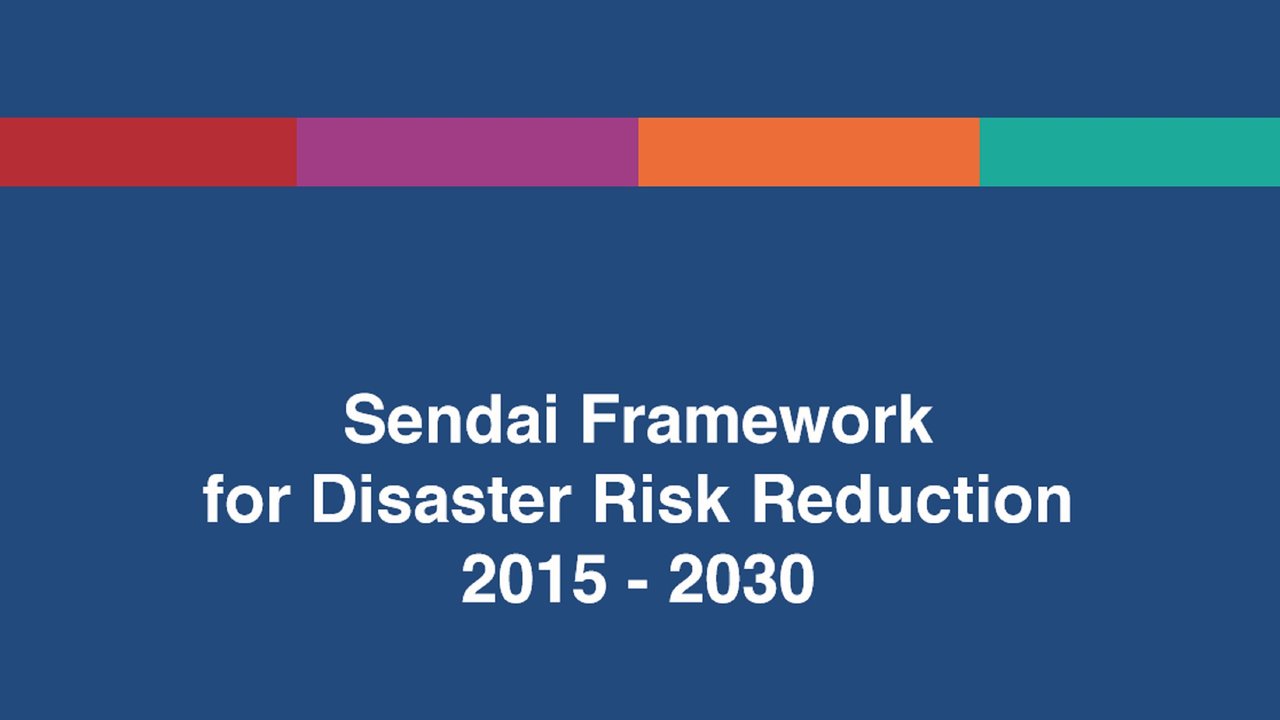 Sendai Framework
for Disaster Risk Reduction
2015 - 2030